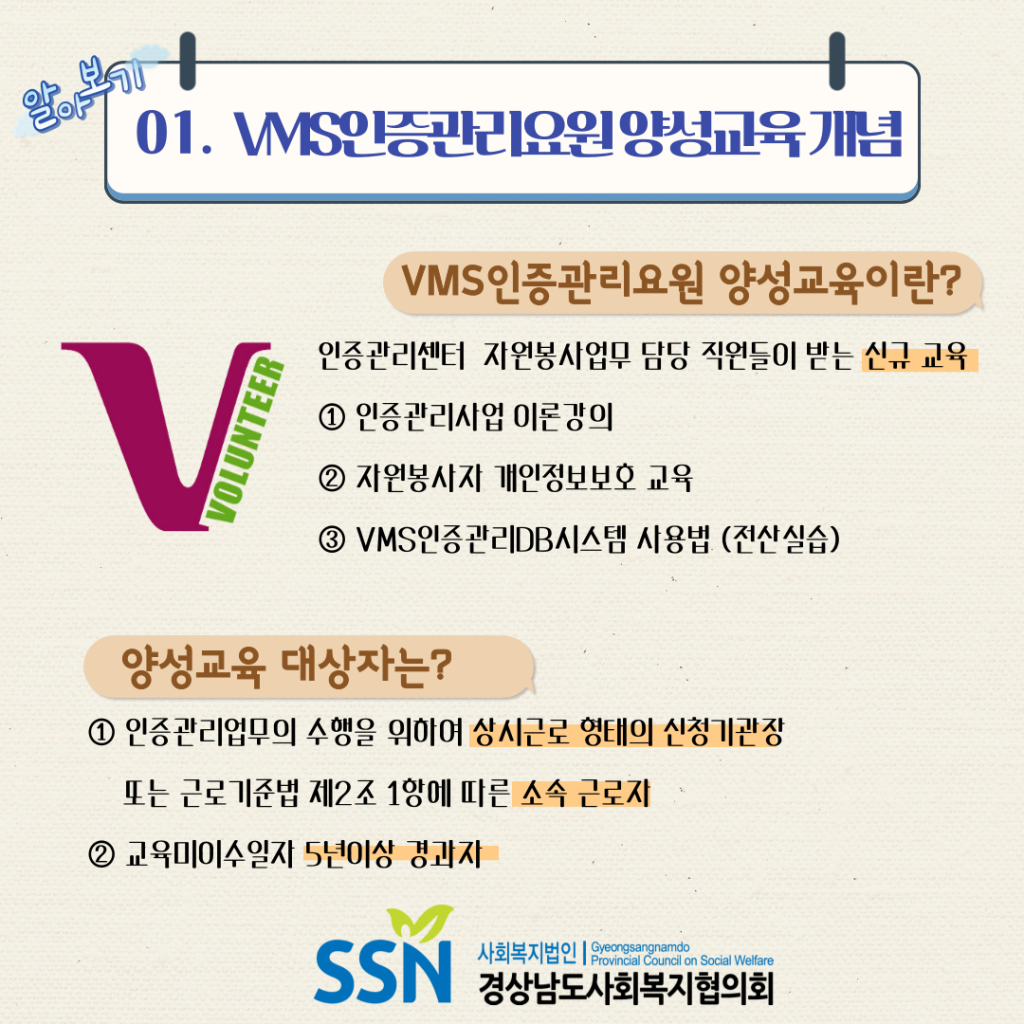 알아보기

01. VMS인증관리요원 양성교육 개념

VMS인증관리요원 양성교육이란?

V VOLUNTEER

인증관리센터 자원봉사업무 담당 직원들이 받는 신규 교육

① 인증관리사업 이론강의

② 자원봉사자 개인정보보호 교육

③ VMS인증관리DB시스템 사용법 (전산실습)

양성교육 대상자는?

① 인증관리업무의 수행을 위하여 상시근로 형태의 신청기관장 또는 근로기준법 제2조 1항에 따른 소속 근로자

② 교육미이수일자 5년이상 경과자

SSN 사회복지법인 | Gyeongsangnamdo Provincial Council on Social Welfare
경상남도사회복지협의회